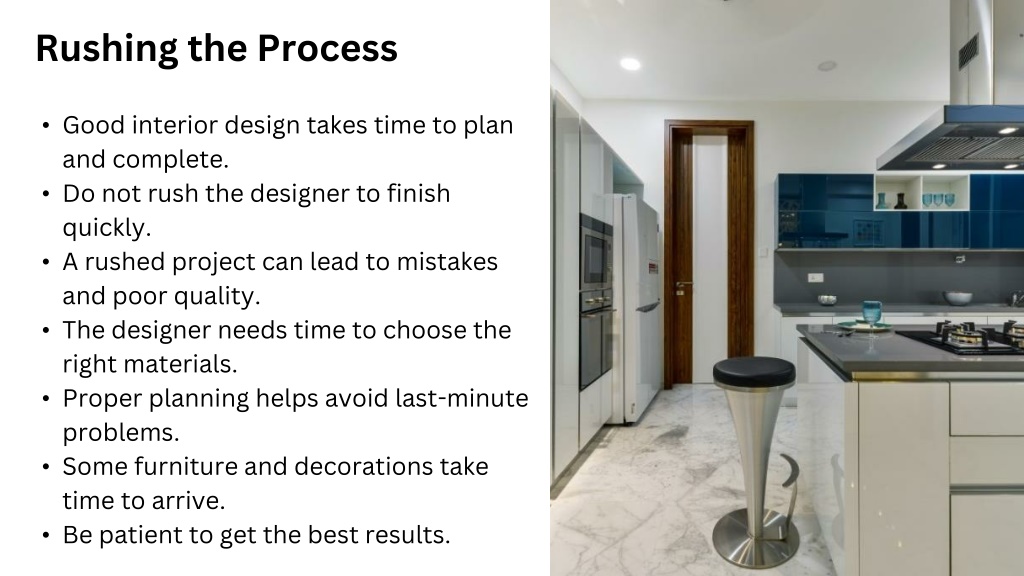 Rushing the Process

• Good interior design takes time to plan and complete.
• Do not rush the designer to finish quickly.
• A rushed project can lead to mistakes and poor quality.
• The designer needs time to choose the right materials.
• Proper planning helps avoid last-minute problems.
• Some furniture and decorations take time to arrive.
• Be patient to get the best results.